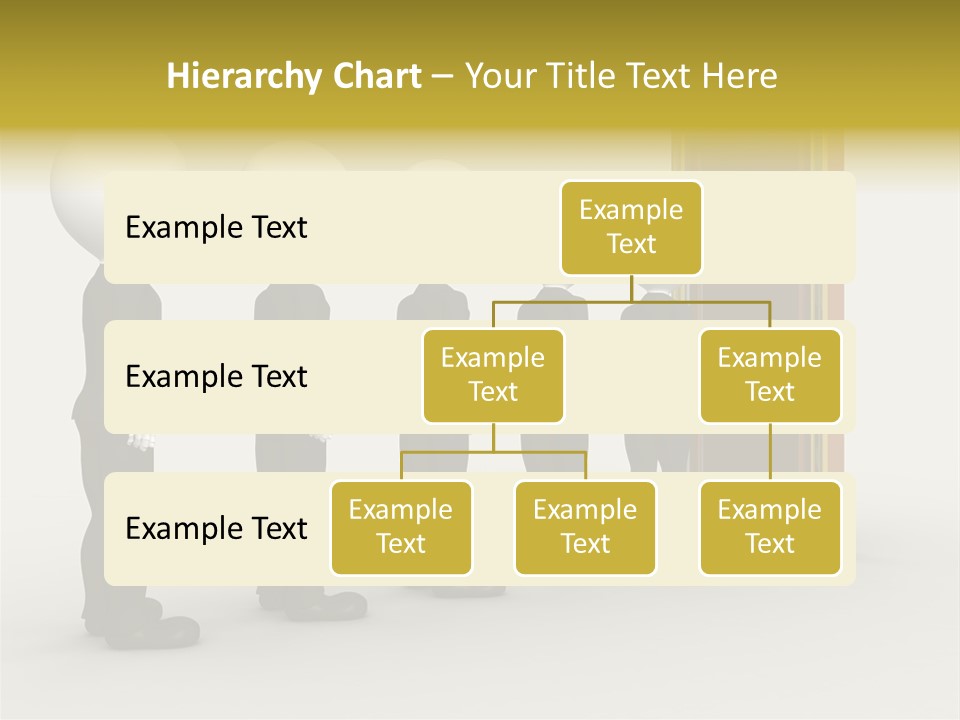 Hierarchy Chart – Your Title Text Here

Example Text

Example Text

Example Text

Example Text

Example Text

Example Text

Example Text

Example Text

Example Text